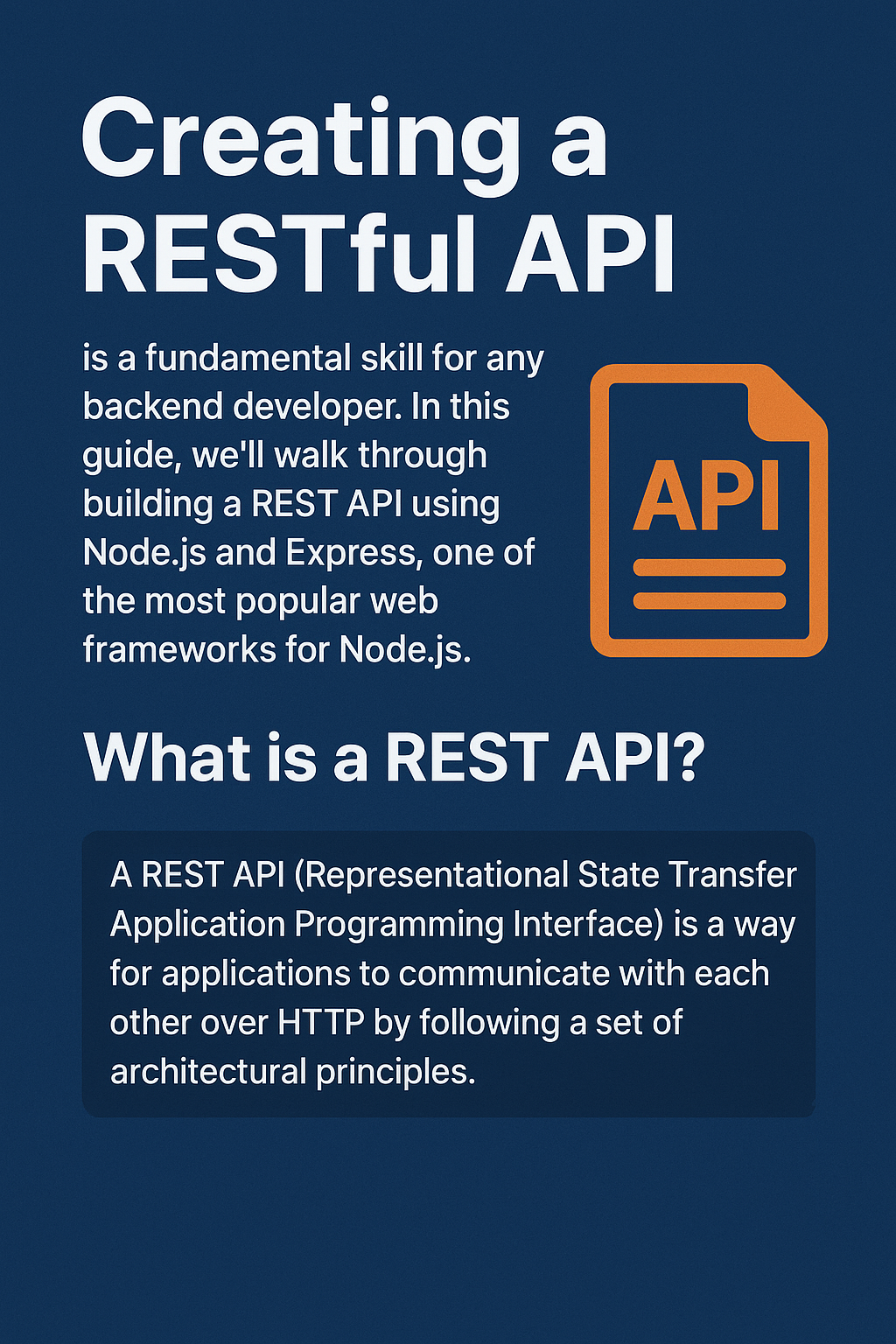 Creating a RESTful API

is a fundamental skill for any backend developer. In this guide, we'll walk through building a REST API using Node.js and Express, one of the most popular web frameworks for Node.js.

API

What is a REST API?

A REST API (Representational State Transfer Application Programming Interface) is a way for applications to communicate with each other over HTTP by following a set of architectural principles.